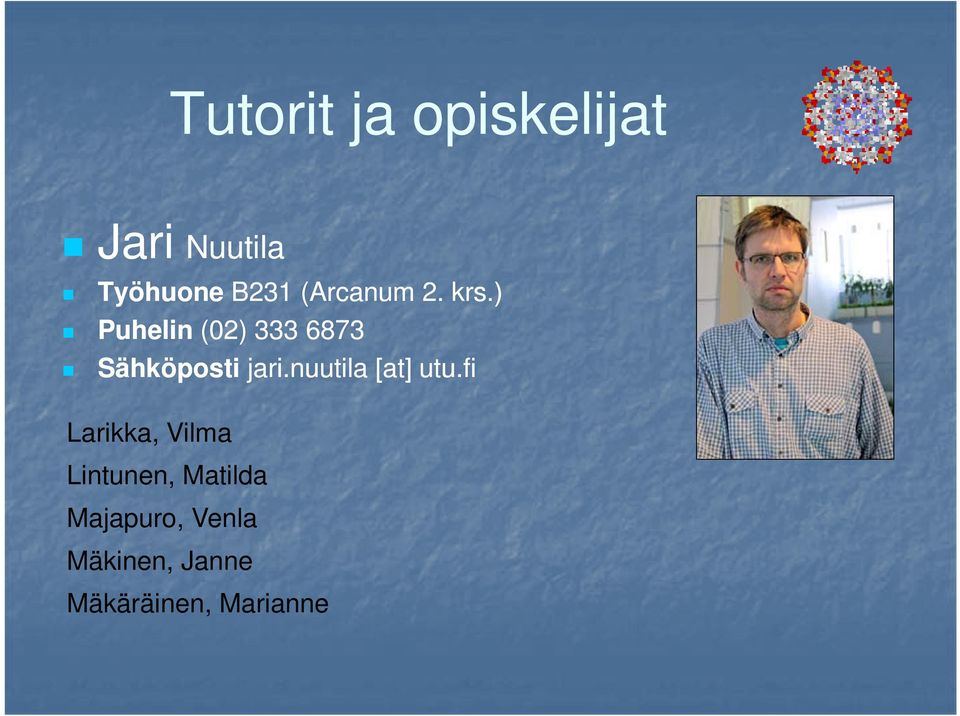 Tutorit ja opiskelijat

Jari Nuutila

Työhuone B231 (Arcanum 2. krs.)

Puhelin (02) 333 6873

Sähköposti jari.nuutila [at] utu.fi

Larikka, Vilma

Lintunen, Matilda

Majapuro, Venla

Mäkinen, Janne

Mäkäräinen, Marianne